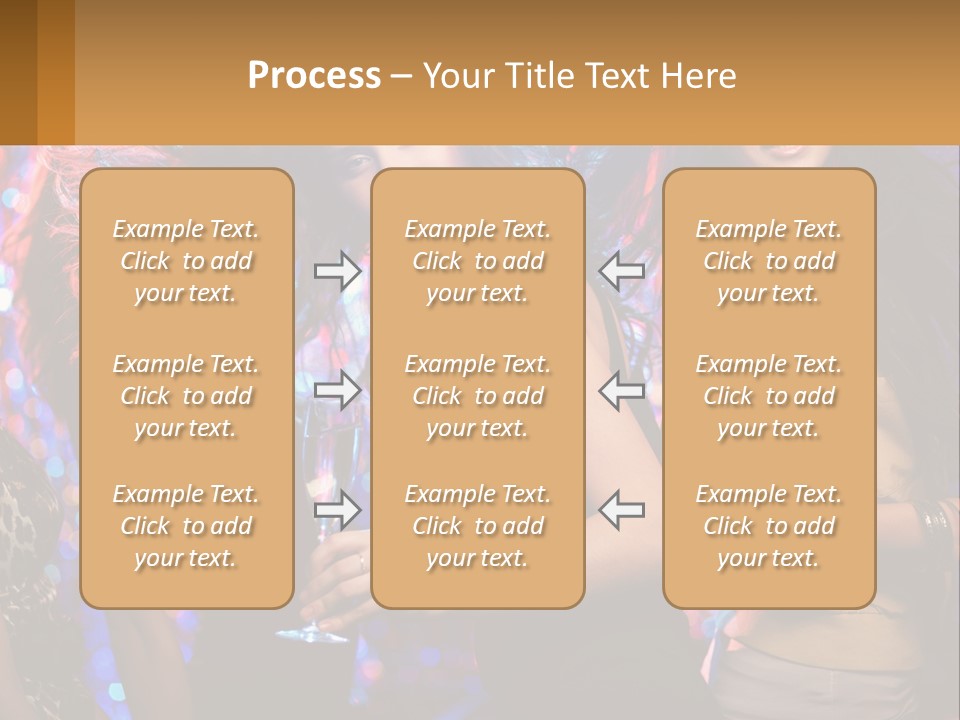 Process – Your Title Text Here

Example Text. Click to add your text.

Example Text. Click to add your text.

Example Text. Click to add your text.

Example Text. Click to add your text.

Example Text. Click to add your text.

Example Text. Click to add your text.

Example Text. Click to add your text.

Example Text. Click to add your text.

Example Text. Click to add your text.